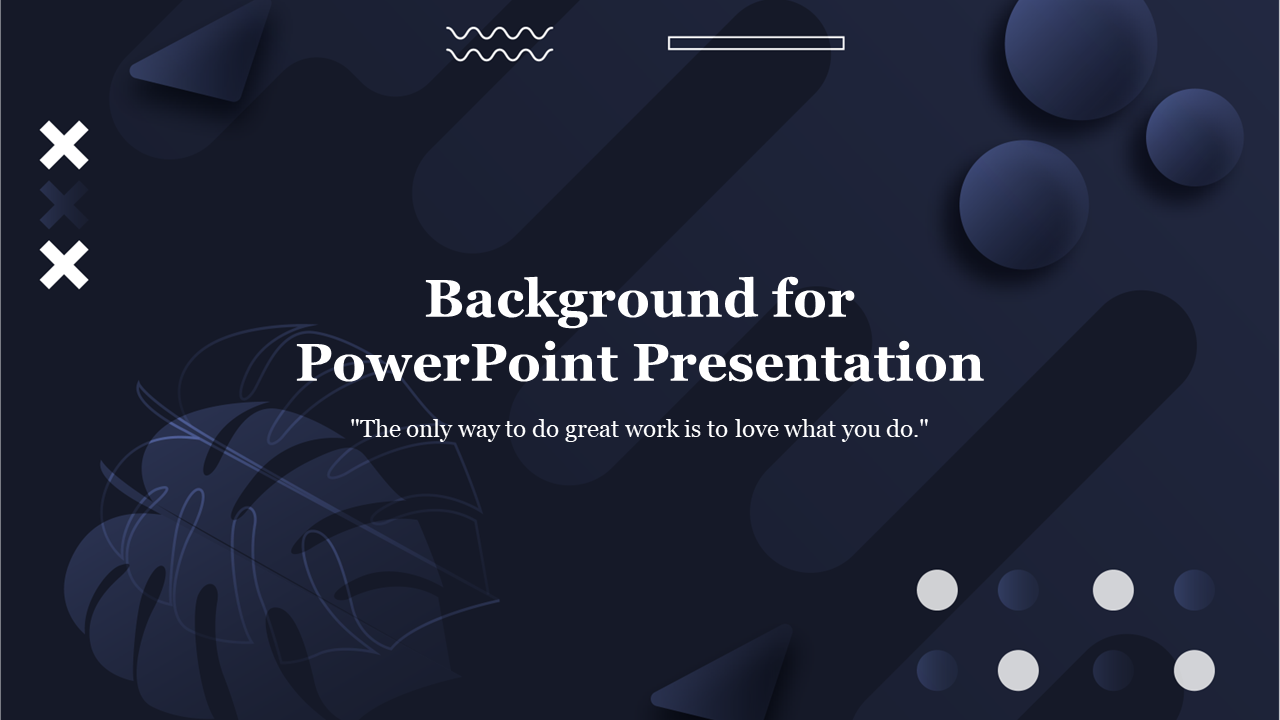 Background for PowerPoint Presentation

"The only way to do great work is to love what you do."